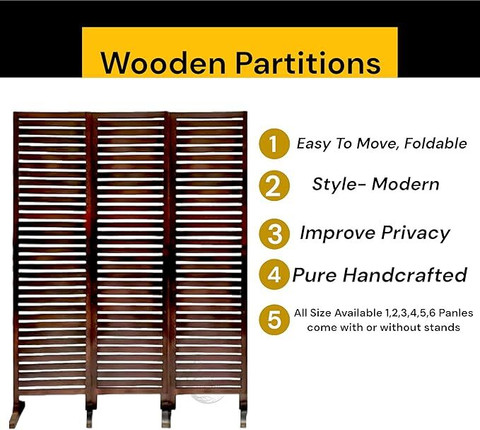 Wooden Partitions

1 Easy To Move, Foldable

2 Style- Modern

3 Improve Privacy

4 Pure Handcrafted

5 All Size Available 1,2,3,4,5,6 Panles come with or without stands